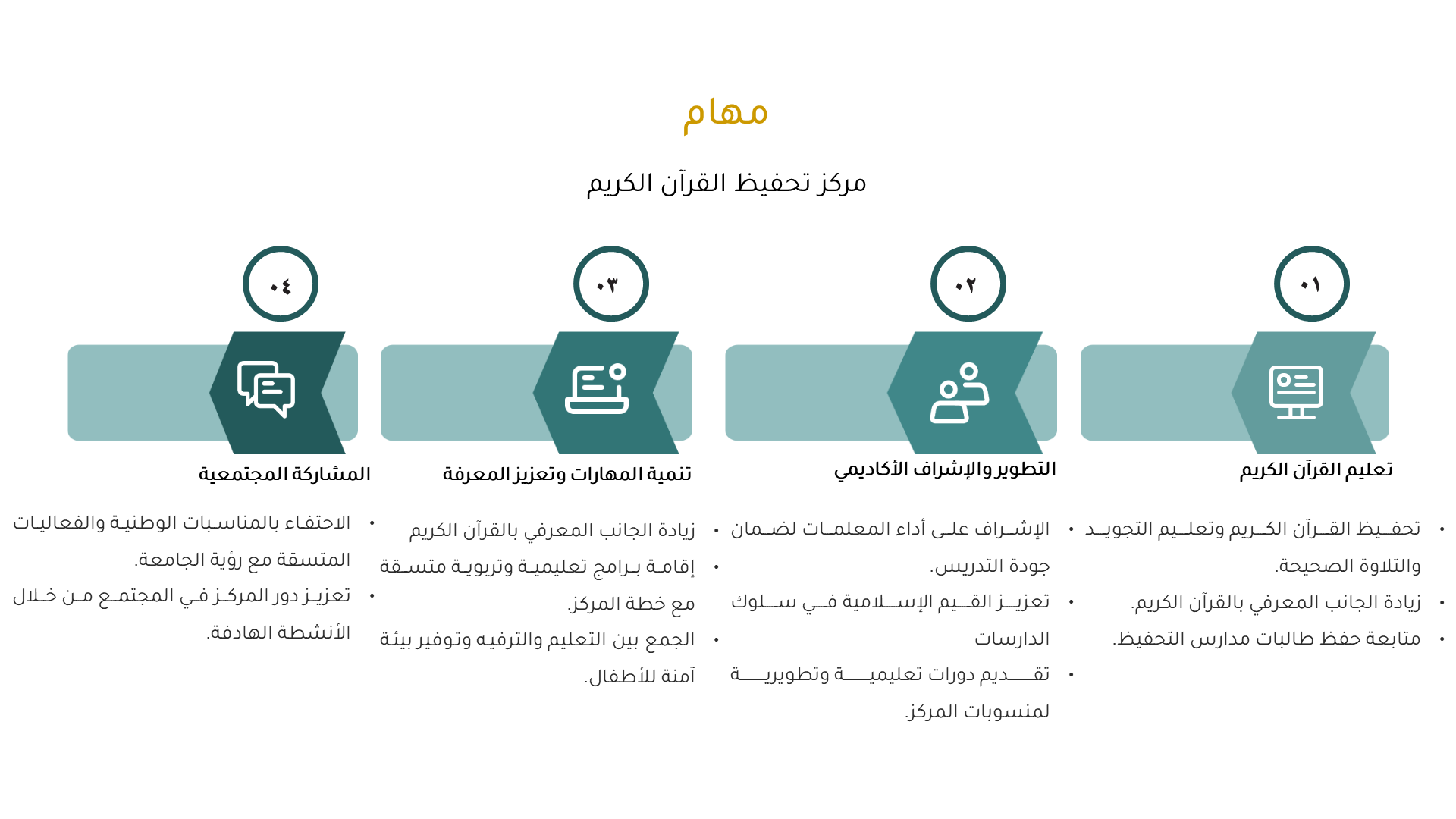 مهام

مركز تحفيظ القرآن الكريم

٠١

تعليم القرآن الكريم

• تحفيظ القرآن الكريم وتعليم التجويد والتلاوة الصحيحة.
• زيادة الجانب المعرفي بالقرآن الكريم.
• متابعة حفظ طالبات مدارس التحفيظ.

٠٢

التطوير والإشراف الأكاديمي

• الإشراف على أداء المعلمات لضمان جودة التدريس.
• تعزيز القيم الإسلامية في سلوك الدارسات
• تقديم دورات تعليمية وتطويرية لمنسوبات المركز.

٠٣

تنمية المهارات وتعزيز المعرفة

• زيادة الجانب المعرفي بالقرآن الكريم
• إقامة برامج تعليمية وتربوية متسقة مع خطة المركز.
• الجمع بين التعليم والترفيه وتوفير بيئة آمنة للأطفال.

٠٤

المشاركة المجتمعية

• الاحتفاء بالمناسبات الوطنية والفعاليات المتسقة مع رؤية الجامعة.
• تعزيز دور المركز في المجتمع من خلال الأنشطة الهادفة.